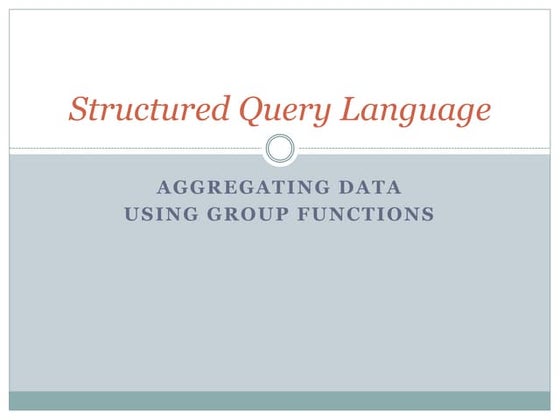 Structured Query Language

AGGREGATING DATA
USING GROUP FUNCTIONS